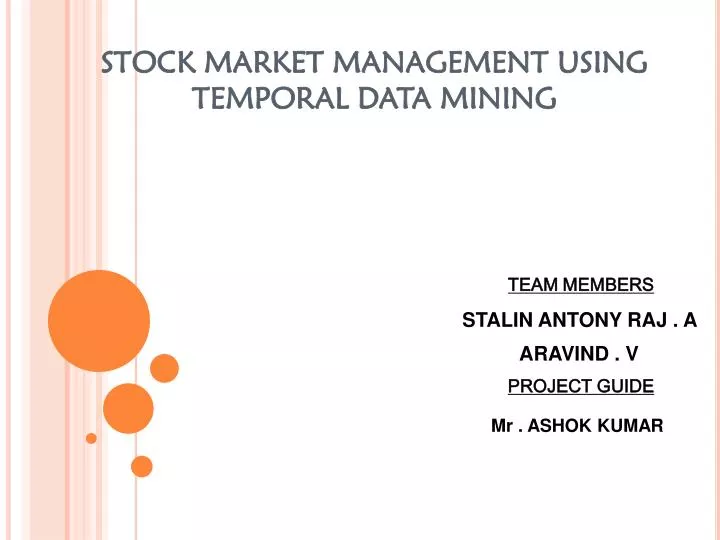 STOCK MARKET MANAGEMENT USING TEMPORAL DATA MINING

TEAM MEMBERS

STALIN ANTONY RAJ . A

ARAVIND . V

PROJECT GUIDE

Mr . ASHOK KUMAR